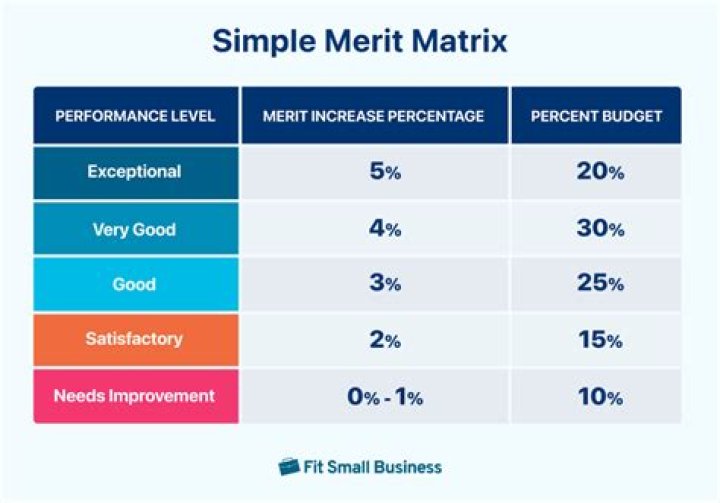 Simple Merit Matrix

| PERFORMANCE LEVEL | MERIT INCREASE PERCENTAGE | PERCENT BUDGET |
|---|---|---|
| Exceptional | 5% | 20% |
| Very Good | 4% | 30% |
| Good | 3% | 25% |
| Satisfactory | 2% | 15% |
| Needs Improvement | 0% - 1% | 10% |

Fit Small Business